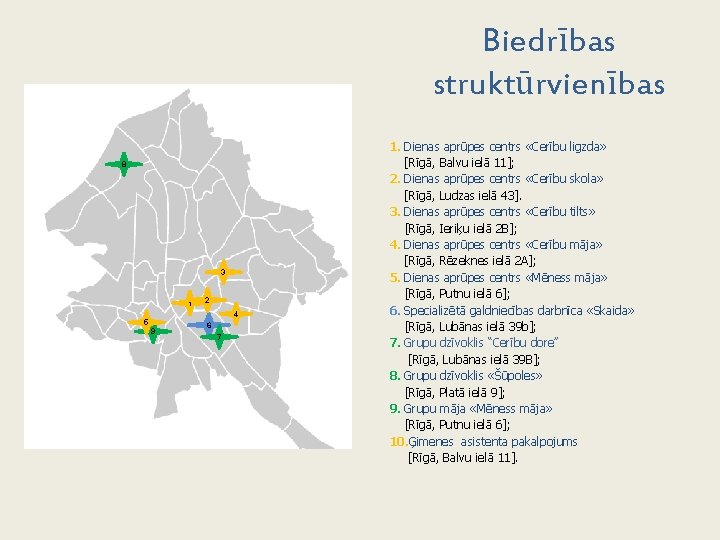 Biedrības struktūrvienības

8
3
1
2
4
5
6
9
7

1. Dienas aprūpes centrs «Cerību ligzda» [Rīgā, Balvu ielā 11];
2. Dienas aprūpes centrs «Cerību skola» [Rīgā, Ludzas ielā 43].
3. Dienas aprūpes centrs «Cerību tilts» [Rīgā, Ieriķu ielā 2B];
4. Dienas aprūpes centrs «Cerību māja» [Rīgā, Rēzeknes ielā 2A];
5. Dienas aprūpes centrs «Mēness māja» [Rīgā, Putnu ielā 6];
6. Specializētā galdniecības darbnīca «Skaida» [Rīgā, Lubānas ielā 39b];
7. Grupu dzīvoklis "Cerību dore" [Rīgā, Lubānas ielā 39B];
8. Grupu dzīvoklis «Šūpoles» [Rīgā, Platā ielā 9];
9. Grupu māja «Mēness māja» [Rīgā, Putnu ielā 6];
10. Ģimenes asistenta pakalpojums [Rīgā, Balvu ielā 11].